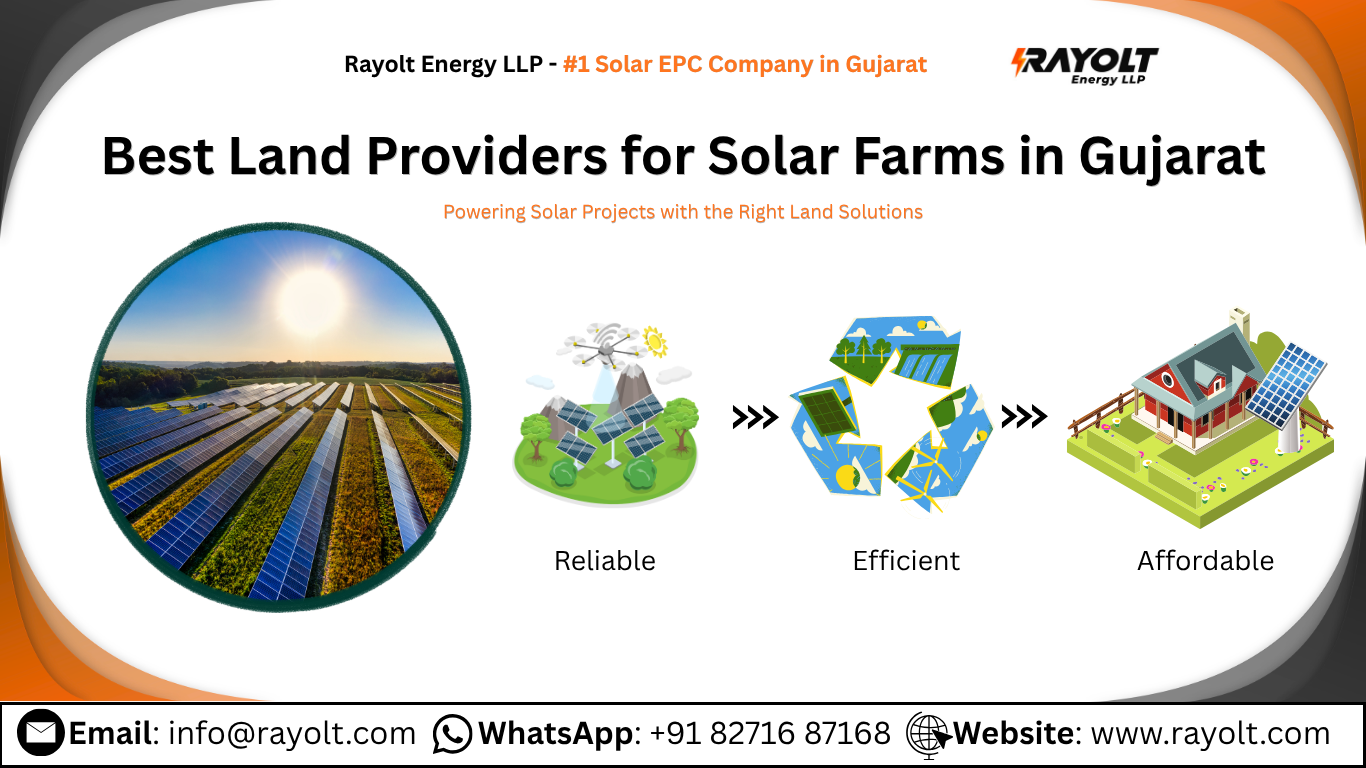 Rayolt Energy LLP - #1 Solar EPC Company in Gujarat

RAYOLT Energy LLP

Best Land Providers for Solar Farms in Gujarat

Powering Solar Projects with the Right Land Solutions

Reliable

Efficient

Affordable

Email: info@rayolt.com WhatsApp: +91 82716 87168 Website: www.rayolt.com